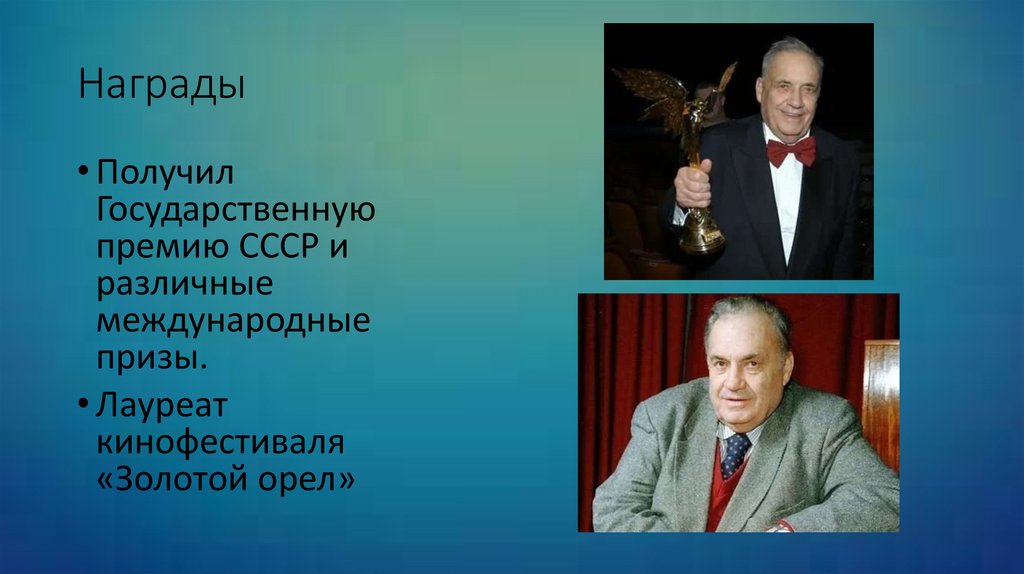 Награды

• Получил Государственную премию СССР и различные международные призы.

• Лауреат кинофестиваля «Золотой орел»